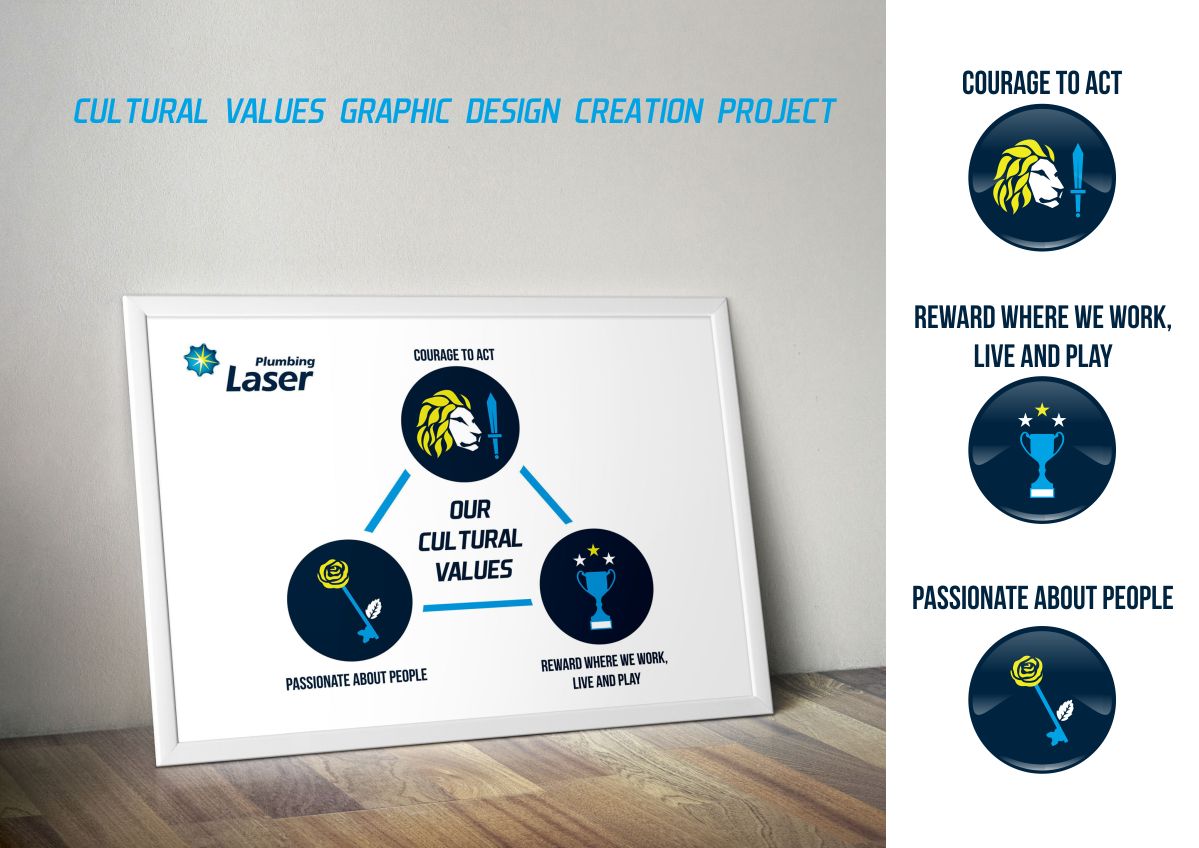 CULTURAL VALUES GRAPHIC DESIGN CREATION PROJECT

Plumbing Laser

COURAGE TO ACT

OUR CULTURAL VALUES

PASSIONATE ABOUT PEOPLE

REWARD WHERE WE WORK, LIVE AND PLAY

COURAGE TO ACT

REWARD WHERE WE WORK, LIVE AND PLAY

PASSIONATE ABOUT PEOPLE